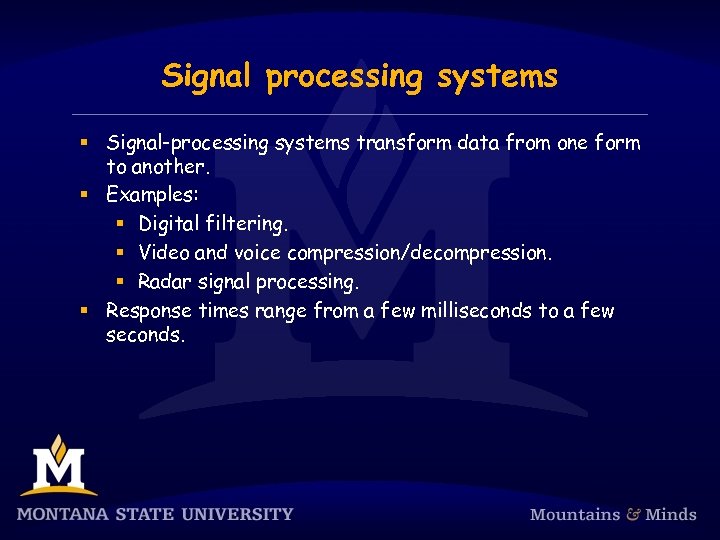 Signal processing systems

- Signal-processing systems transform data from one form to another.
- Examples:
  - Digital filtering.
  - Video and voice compression/decompression.
  - Radar signal processing.
- Response times range from a few milliseconds to a few seconds.

M
MONTANA STATE UNIVERSITY

Mountains & Minds